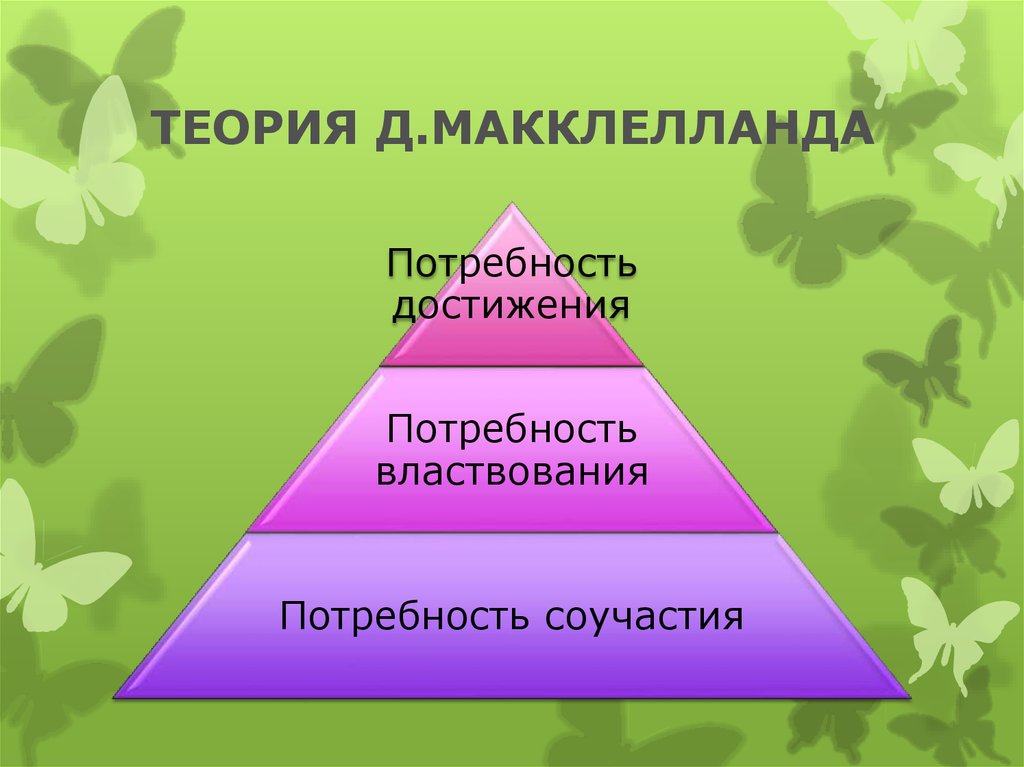 ТЕОРИЯ Д.МАККЛЕЛЛАНДА

Потребность достижения

Потребность властвования

Потребность соучастия